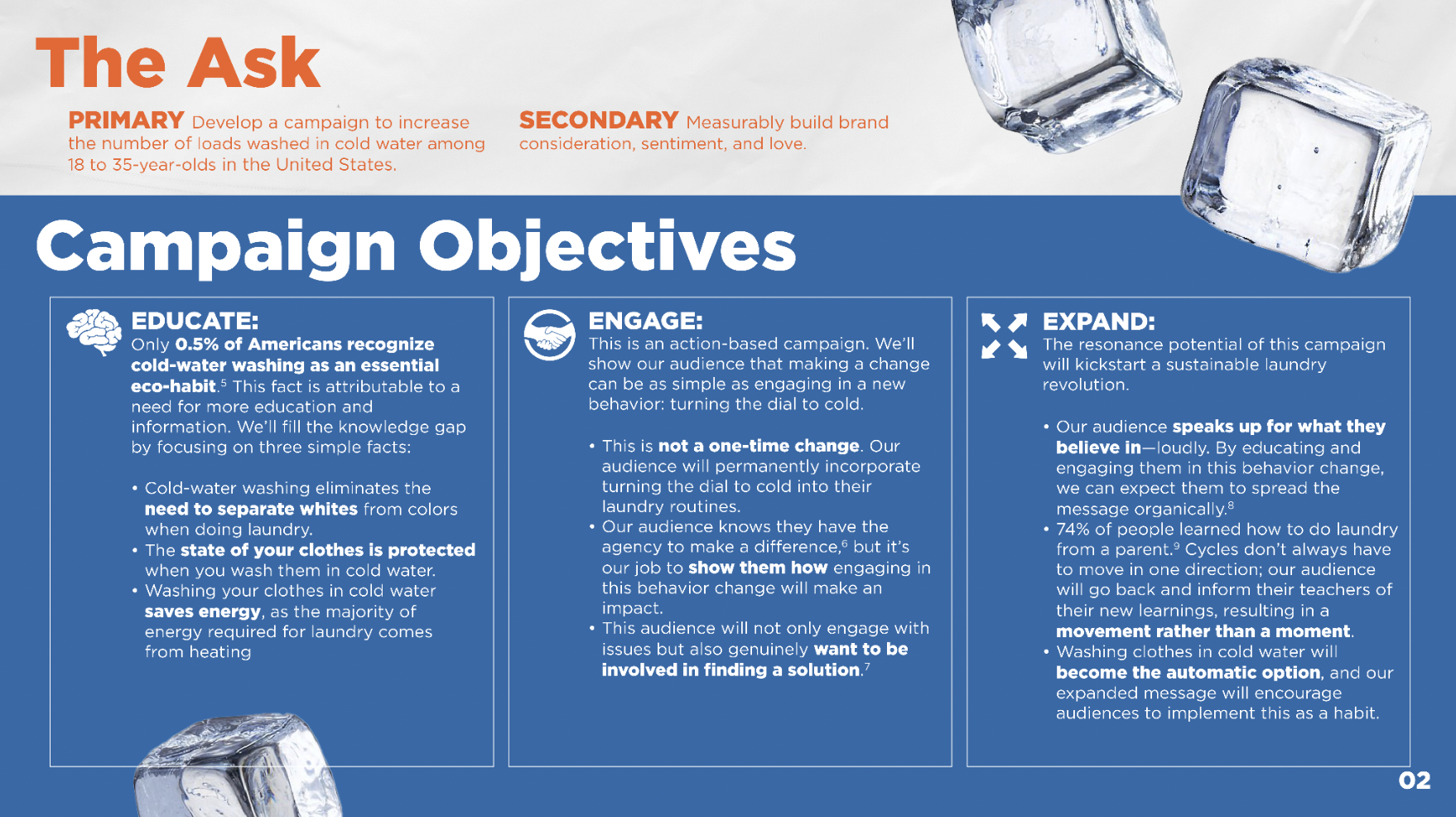 The Ask

PRIMARY Develop a campaign to increase the number of loads washed in cold water among 18 to 35-year-olds in the United States.

SECONDARY Measurably build brand consideration, sentiment, and love.

Campaign Objectives

EDUCATE:
Only 0.5% of Americans recognize cold-water washing as an essential eco-habit.$^5$ This fact is attributable to a need for more education and information. We'll fill the knowledge gap by focusing on three simple facts:

• Cold-water washing eliminates the need to separate whites from colors when doing laundry.
• The state of your clothes is protected when you wash them in cold water.
• Washing your clothes in cold water saves energy, as the majority of energy required for laundry comes from heating

ENGAGE:
This is an action-based campaign. We'll show our audience that making a change can be as simple as engaging in a new behavior: turning the dial to cold.

• This is not a one-time change. Our audience will permanently incorporate turning the dial to cold into their laundry routines.
• Our audience knows they have the agency to make a difference,$^6$ but it's our job to show them how engaging in this behavior change will make an impact.
• This audience will not only engage with issues but also genuinely want to be involved in finding a solution.$^7$

EXPAND:
The resonance potential of this campaign will kickstart a sustainable laundry revolution.

• Our audience speaks up for what they believe in—loudly. By educating and engaging them in this behavior change, we can expect them to spread the message organically.$^8$
• 74% of people learned how to do laundry from a parent.$^9$ Cycles don't always have to move in one direction; our audience will go back and inform their teachers of their new learnings, resulting in a movement rather than a moment.
• Washing clothes in cold water will become the automatic option, and our expanded message will encourage audiences to implement this as a habit.

02